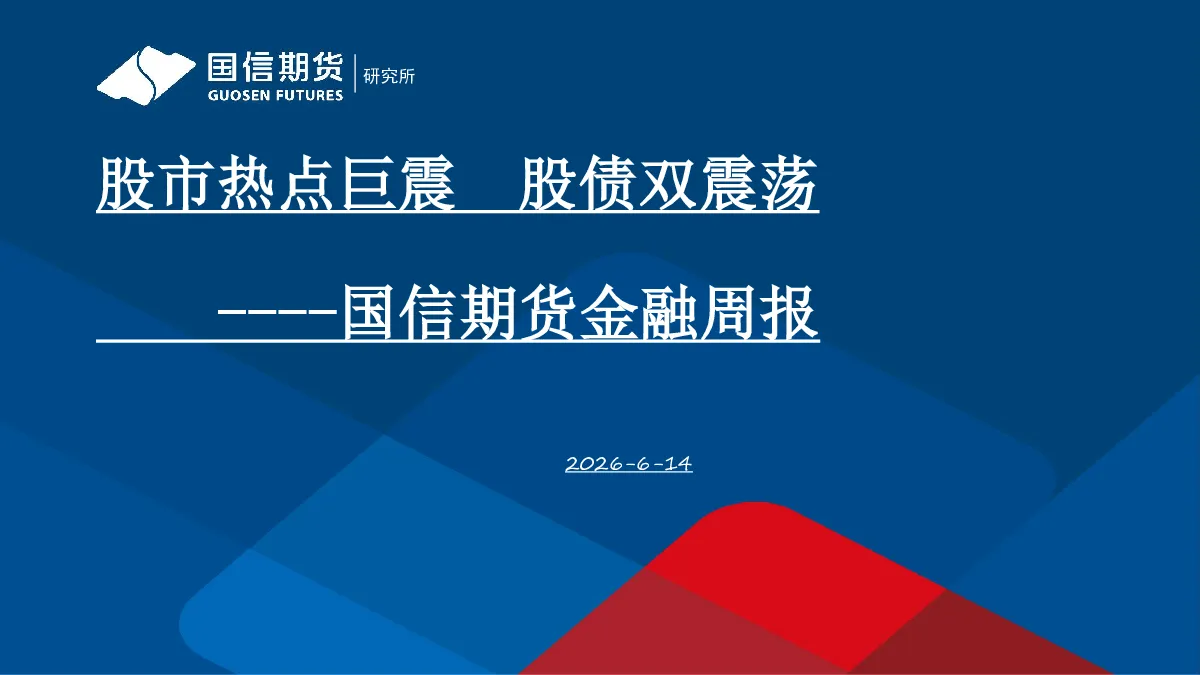 国信期货
GUOSEN FUTURES
研究所

股市热点巨震 股债双震荡

----国信期货金融周报

2026-6-14